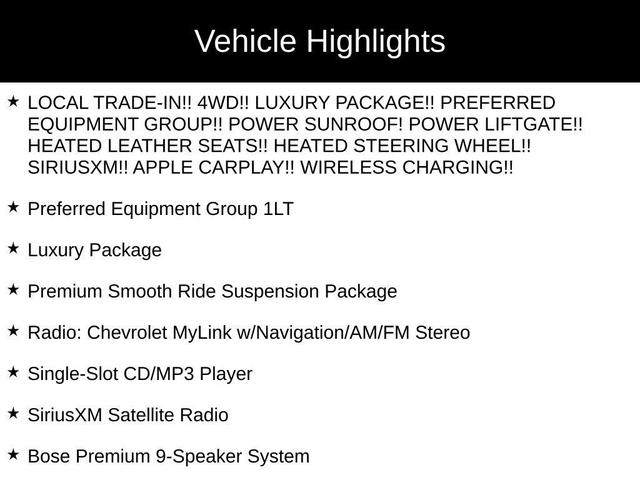 Vehicle Highlights

★ LOCAL TRADE-IN!! 4WD!! LUXURY PACKAGE!! PREFERRED EQUIPMENT GROUP!! POWER SUNROOF! POWER LIFTGATE!! HEATED LEATHER SEATS!! HEATED STEERING WHEEL!! SIRIUSXM!! APPLE CARPLAY!! WIRELESS CHARGING!!

★ Preferred Equipment Group 1LT

★ Luxury Package

★ Premium Smooth Ride Suspension Package

★ Radio: Chevrolet MyLink w/Navigation/AM/FM Stereo

★ Single-Slot CD/MP3 Player

★ SiriusXM Satellite Radio

★ Bose Premium 9-Speaker System